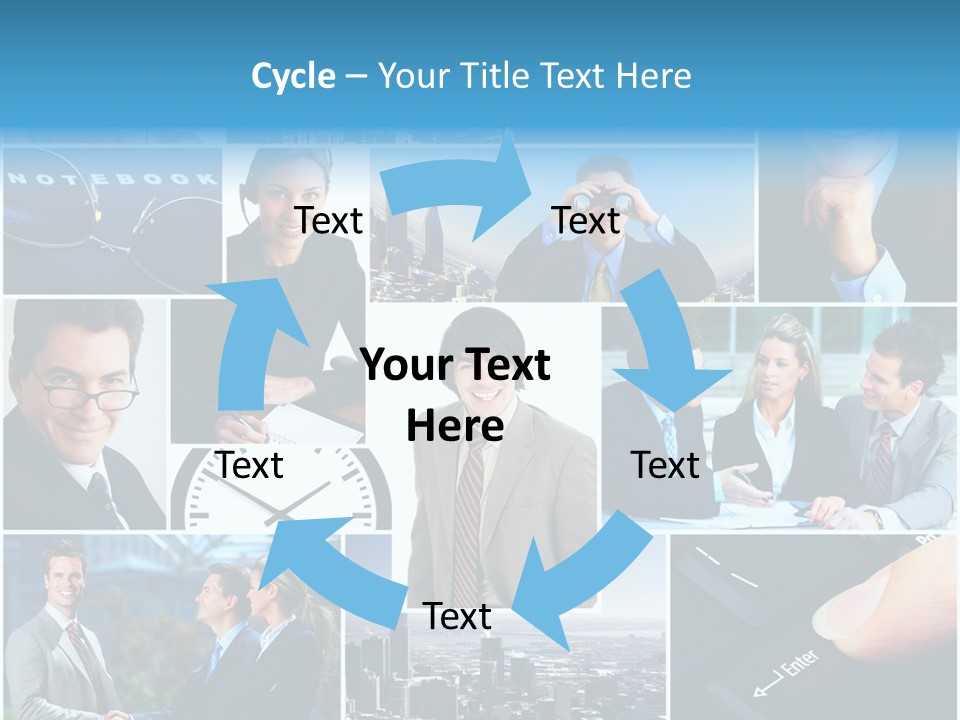 Cycle – Your Title Text Here

NOTEBOOK

Text

Text

Your Text Here

Text

Text

Text

Enter